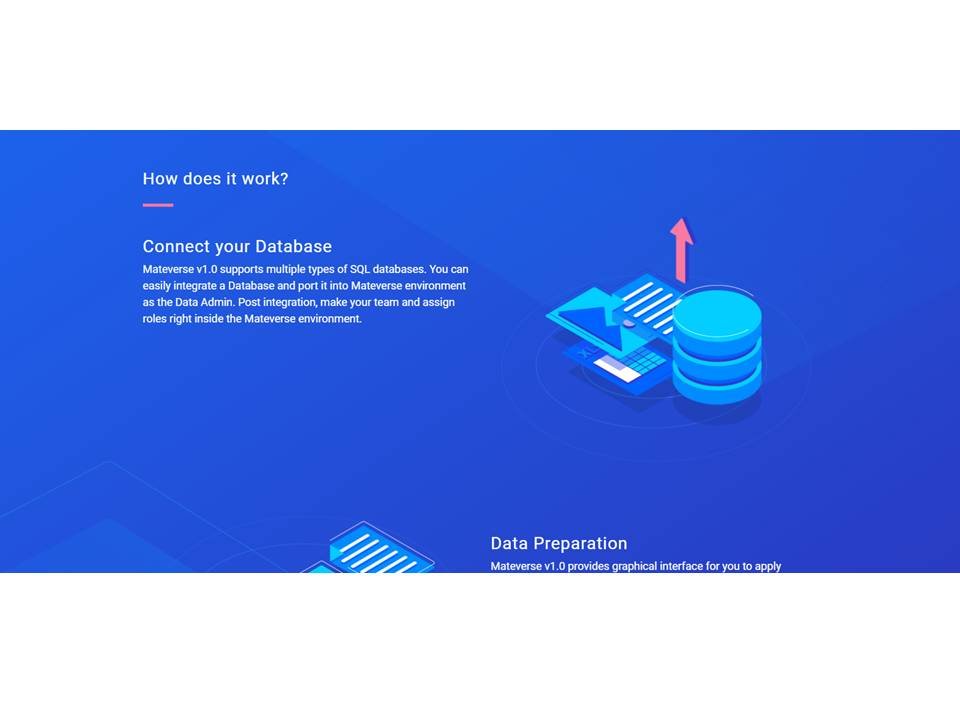 How does it work?

Connect your Database

Mateverse v1.0 supports multiple types of SQL databases. You can easily integrate a Database and port it into Mateverse environment as the Data Admin. Post integration, make your team and assign roles right inside the Mateverse environment.

Data Preparation

Mateverse v1.0 provides graphical interface for you to apply